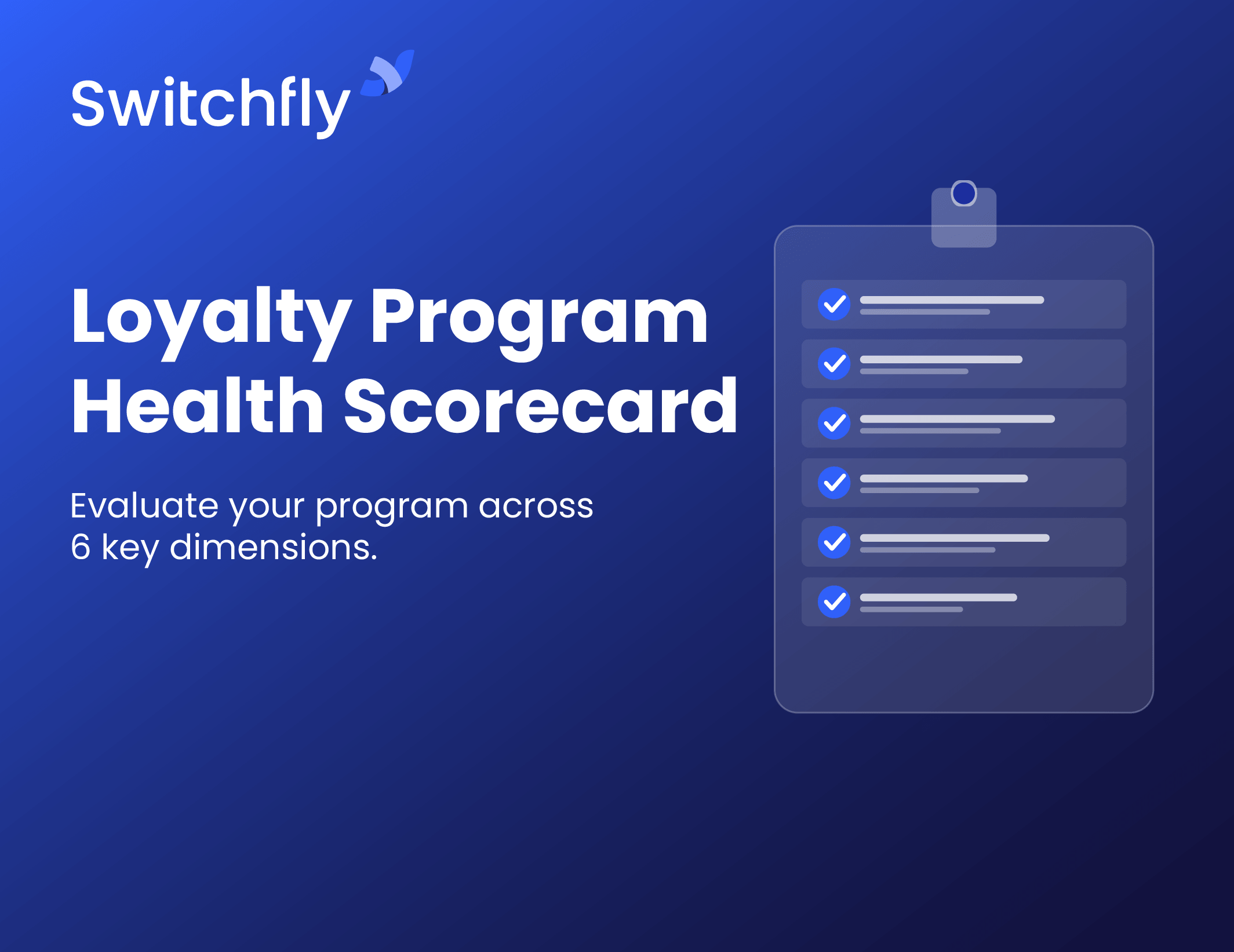 Switchfly

Loyalty Program Health Scorecard

Evaluate your program across 6 key dimensions.